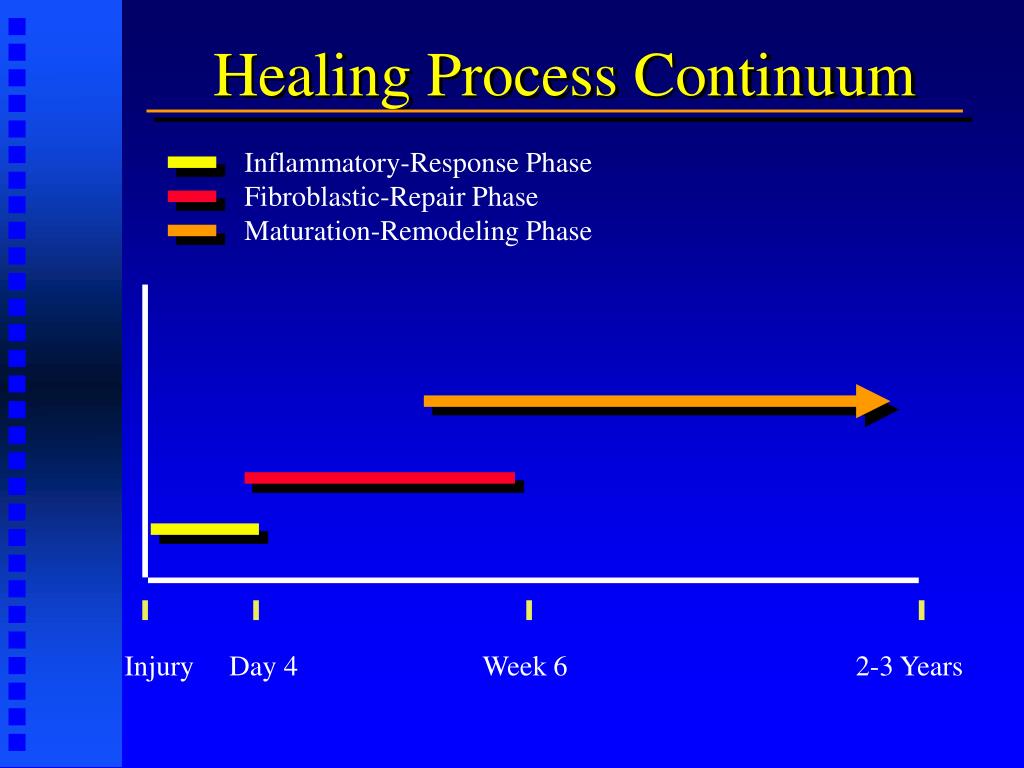 Healing Process Continuum

Inflammatory-Response Phase
Fibroblastic-Repair Phase
Maturation-Remodeling Phase

Injury Day 4 Week 6 2-3 Years